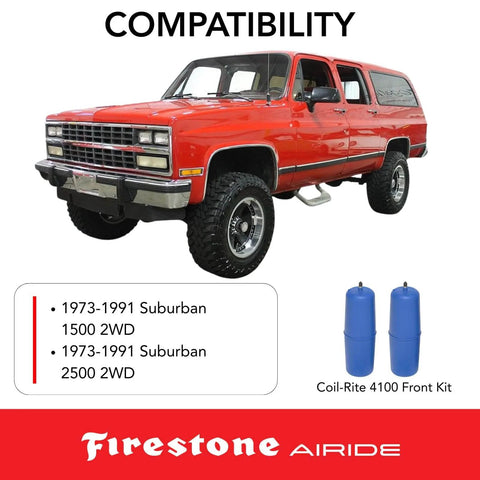 COMPATIBILITY

• 1973-1991 Suburban 1500 2WD
• 1973-1991 Suburban 2500 2WD

Coil-Rite 4100 Front Kit

Firestone AIRIDE